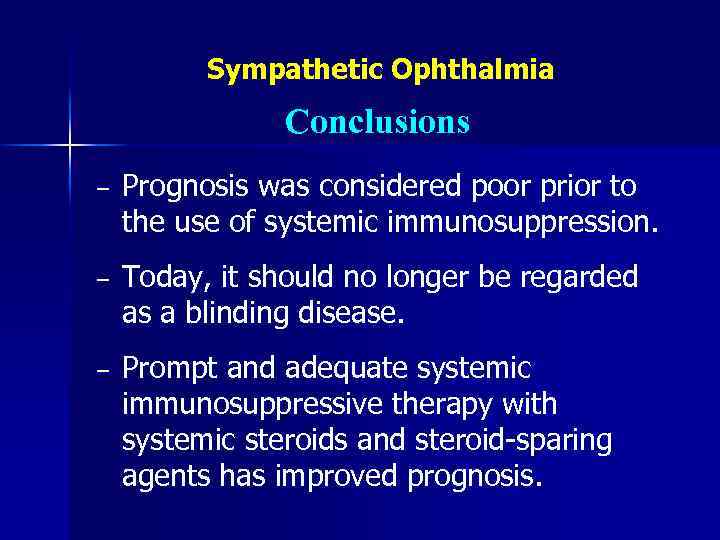 Sympathetic Ophthalmia

Conclusions

– Prognosis was considered poor prior to the use of systemic immunosuppression.

– Today, it should no longer be regarded as a blinding disease.

– Prompt and adequate systemic immunosuppressive therapy with systemic steroids and steroid-sparing agents has improved prognosis.